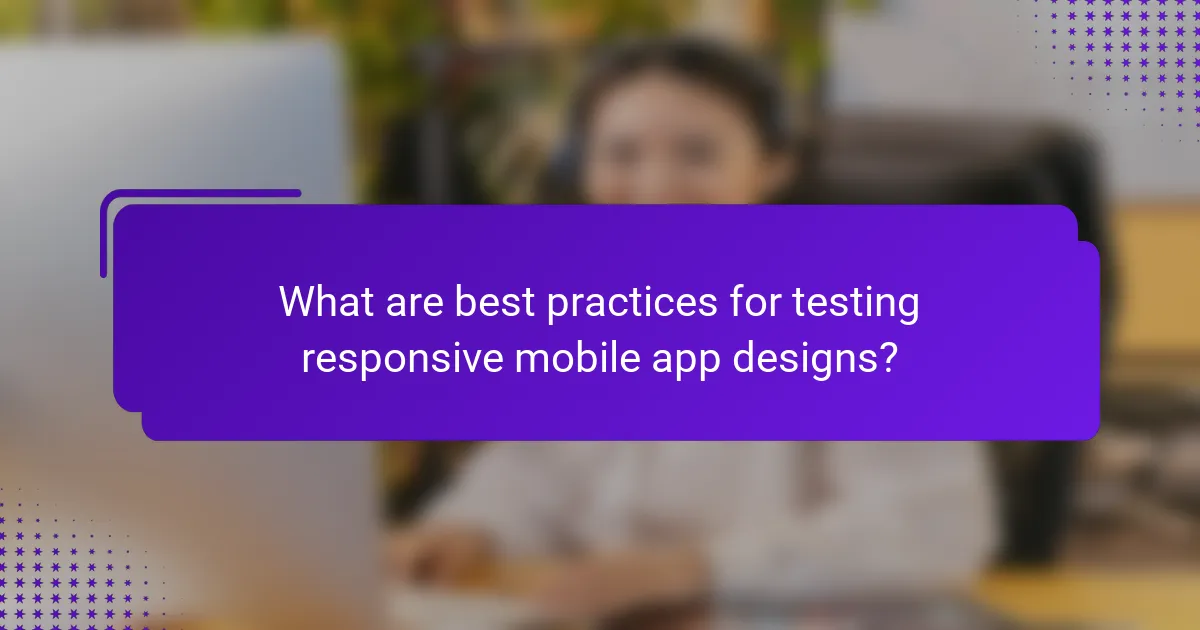 What are best practices for testing responsive mobile app designs?